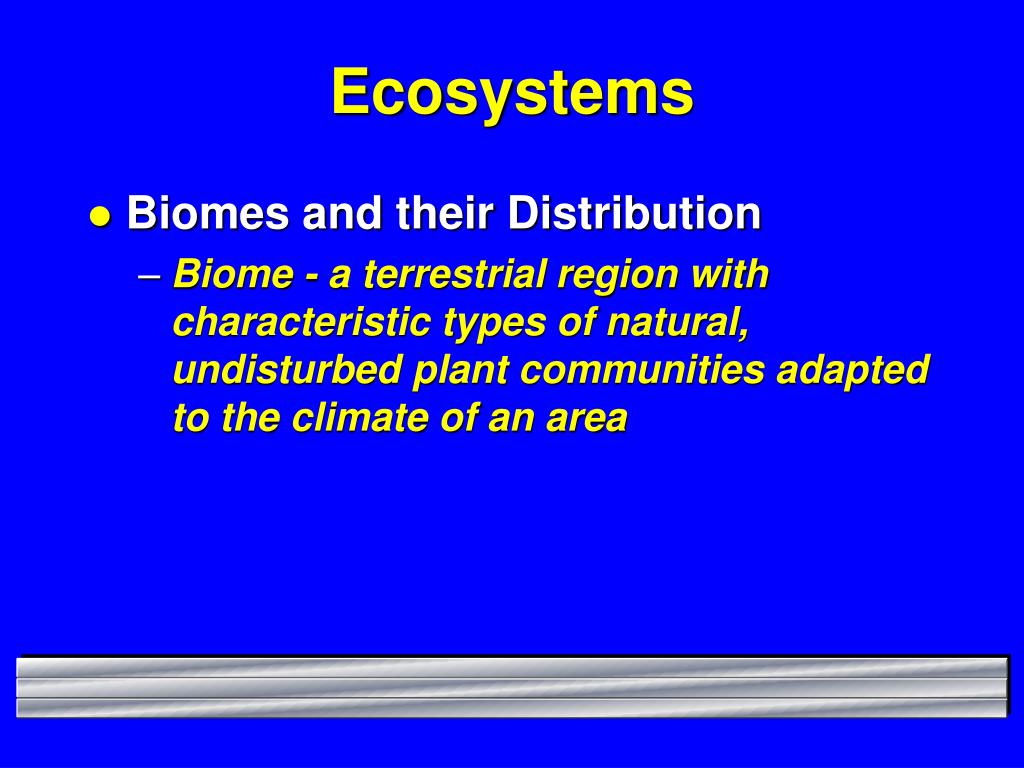 Ecosystems

● Biomes and their Distribution
– Biome - a terrestrial region with characteristic types of natural, undisturbed plant communities adapted to the climate of an area